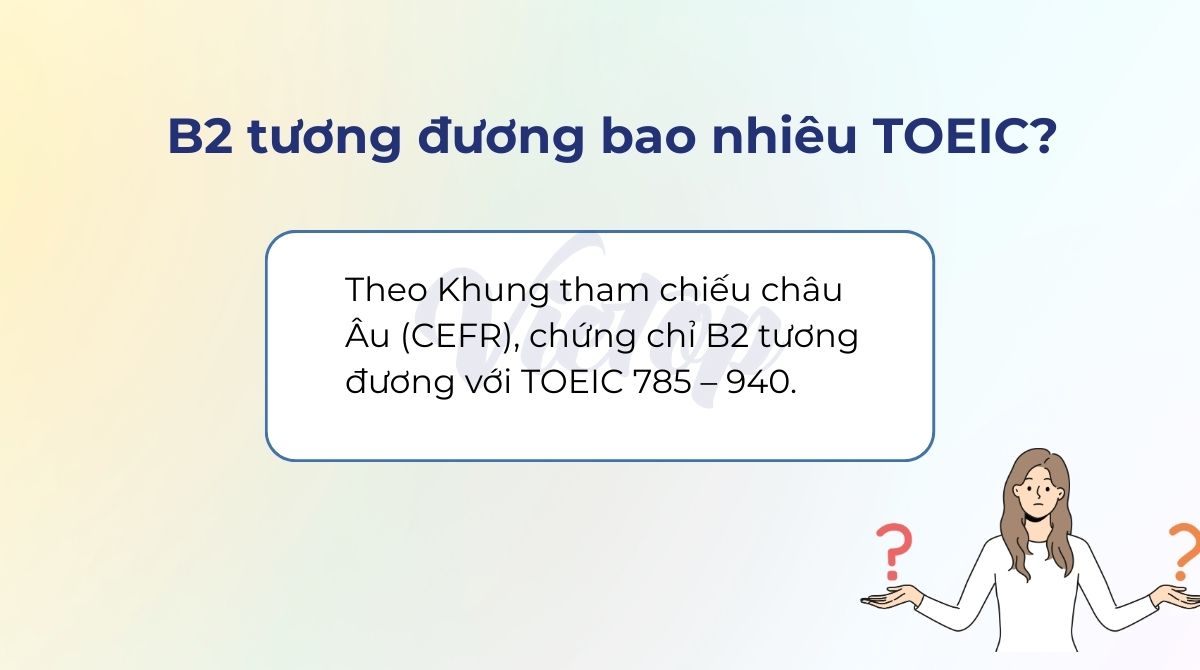 B2 tương đương bao nhiêu TOEIC?

Theo Khung tham chiếu châu Âu (CEFR), chứng chỉ B2 tương đương với TOEIC 785 – 940.

Vietop

?

?